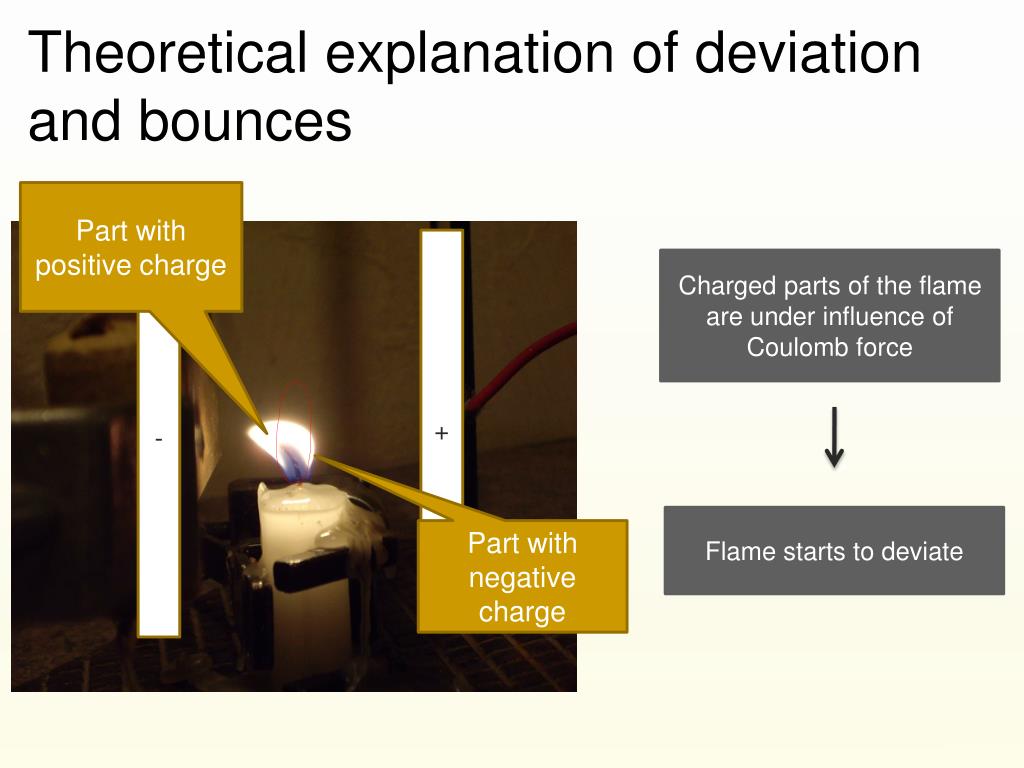 Theoretical explanation of deviation and bounces

Part with positive charge

-

+

Part with negative charge

Charged parts of the flame are under influence of Coulomb force

Flame starts to deviate